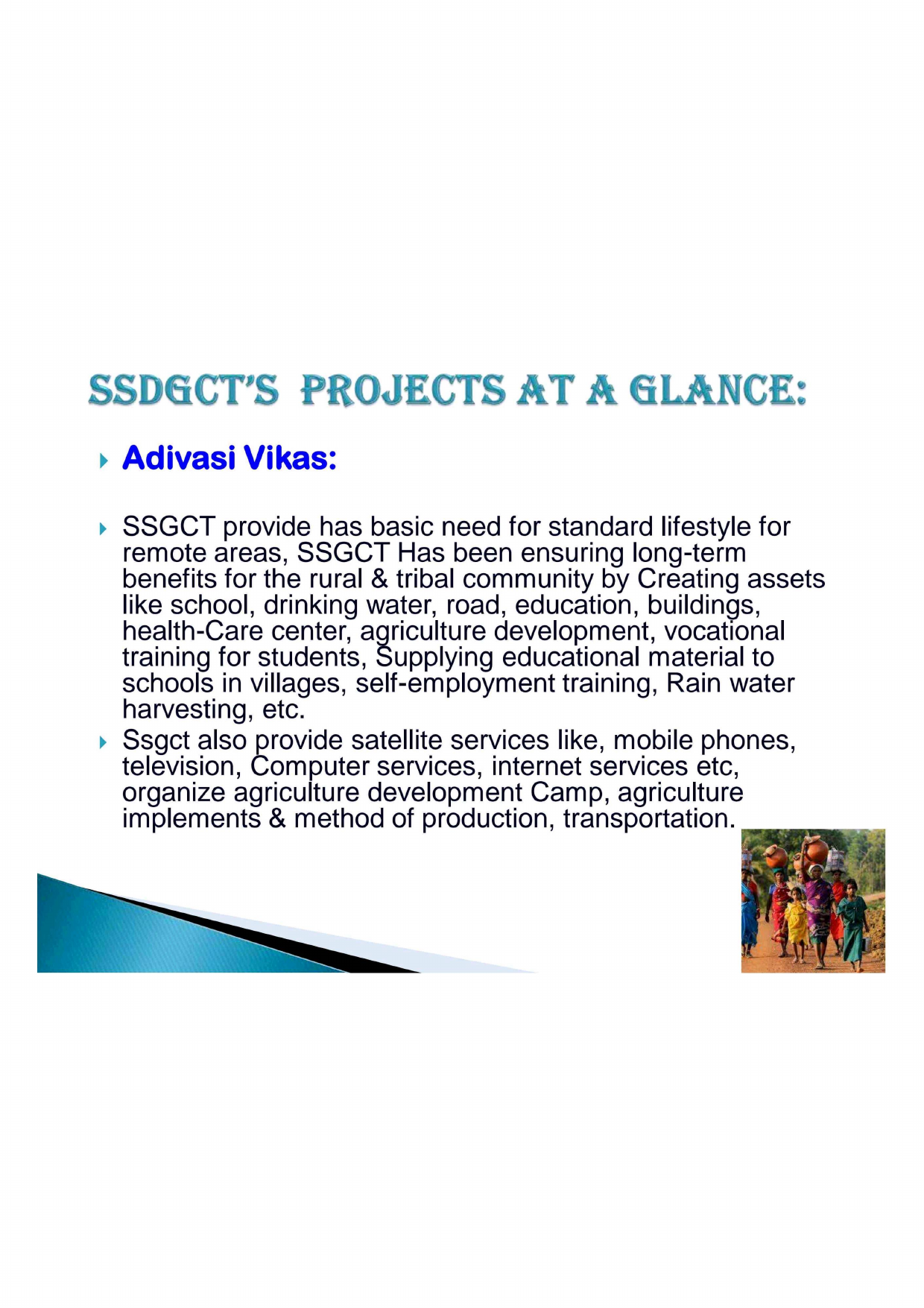 SSDGCT'S PROJECTS AT A GLANCE:

Adivasi Vikas:

SSGCT provide has basic need for standard lifestyle for remote areas, SSGCT Has been ensuring long-term benefits for the rural & tribal community by Creating assets like school, drinking water, road, education, buildings, health-Care center, agriculture development, vocational training for students, Supplying educational material to schools in villages, self-employment training, Rain water harvesting, etc.

Ssgct also provide satellite services like, mobile phones, television, Computer services, internet services etc, organize agriculture development Camp, agriculture implements & method of production, transportation.